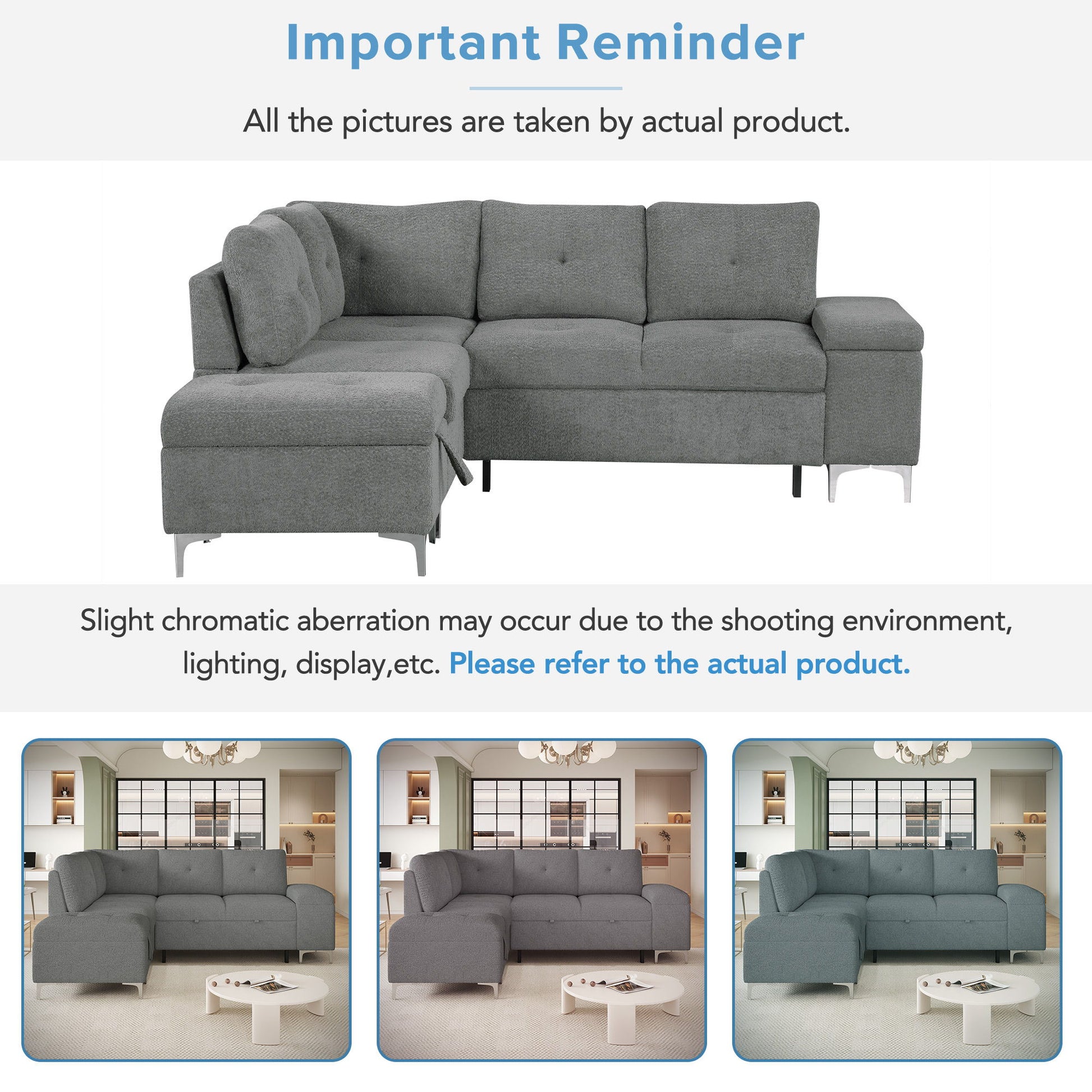 Important Reminder

All the pictures are taken by actual product.

Slight chromatic aberration may occur due to the shooting environment, lighting, display,etc. Please refer to the actual product.